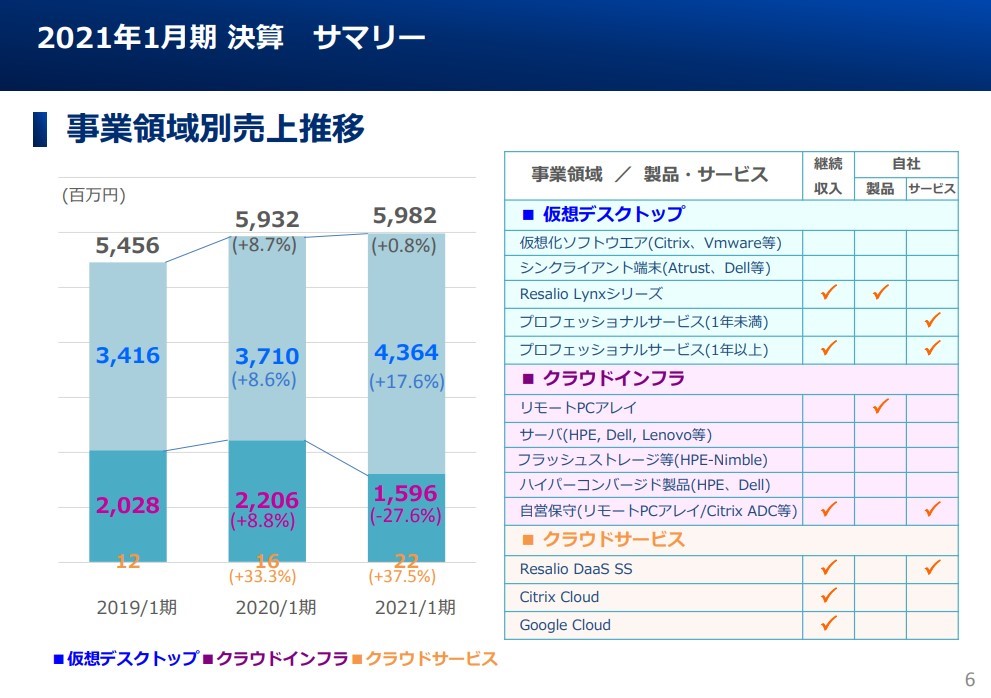 2021年1月期 決算　サマリー

事業領域別売上推移

(百万円)

5,456
5,932
(+8.7%)
5,982
(+0.8%)

3,416
3,710
(+8.6%)
4,364
(+17.6%)

2,028
2,206
(+8.8%)
1,596
(-27.6%)

12
16
(+33.3%)
22
(+37.5%)

2019/1期　2020/1期　2021/1期

■仮想デスクトップ ■クラウドインフラ ■クラウドサービス

| 事業領域 ／ 製品・サービス | 継続収入 | 自社 製品 | 自社 サービス |
|---|---|---|---|
| ■ 仮想デスクトップ | | | |
| 仮想化ソフトウエア(Citrix、Vmware等) | | | |
| シンクライアント端末(Atrust、Dell等) | | | |
| Resalio Lynxシリーズ | ✓ | ✓ | |
| プロフェッショナルサービス(1年未満) | | | ✓ |
| プロフェッショナルサービス(1年以上) | ✓ | | ✓ |
| ■ クラウドインフラ | | | |
| リモートPCアレイ | | ✓ | |
| サーバ(HPE, Dell, Lenovo等) | | | |
| フラッシュストレージ等(HPE-Nimble) | | | |
| ハイパーコンバージド製品(HPE、Dell) | | | |
| 自営保守(リモートPCアレイ/Citrix ADC等) | ✓ | | ✓ |
| ■ クラウドサービス | | | |
| Resalio DaaS SS | ✓ | | ✓ |
| Citrix Cloud | ✓ | | |
| Google Cloud | ✓ | | |

6